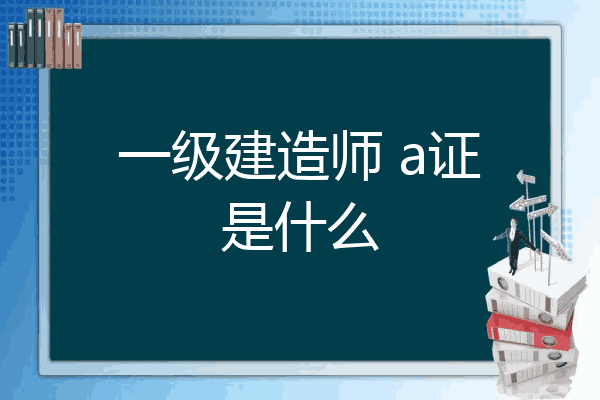 一级建造师 a证是什么